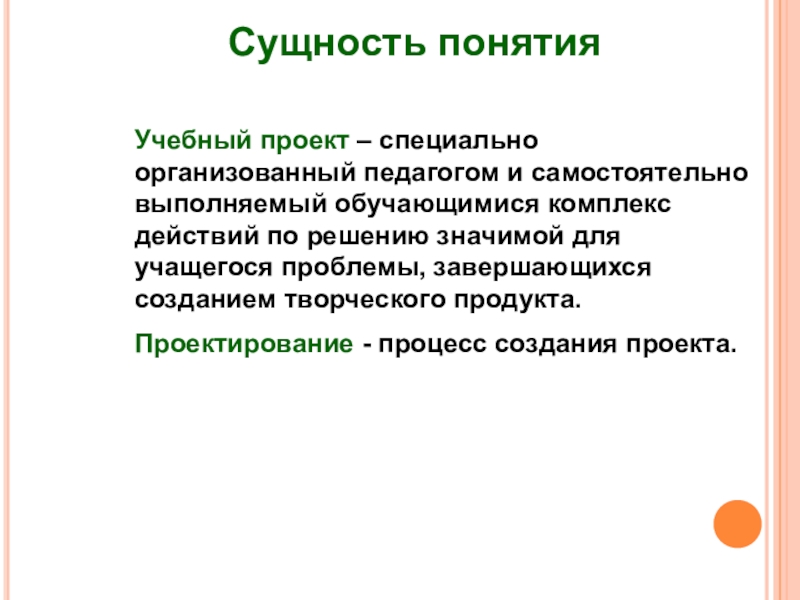 Сущность понятия

Учебный проект – специально организованный педагогом и самостоятельно выполняемый обучающимися комплекс действий по решению значимой для учащегося проблемы, завершающихся созданием творческого продукта.

Проектирование - процесс создания проекта.